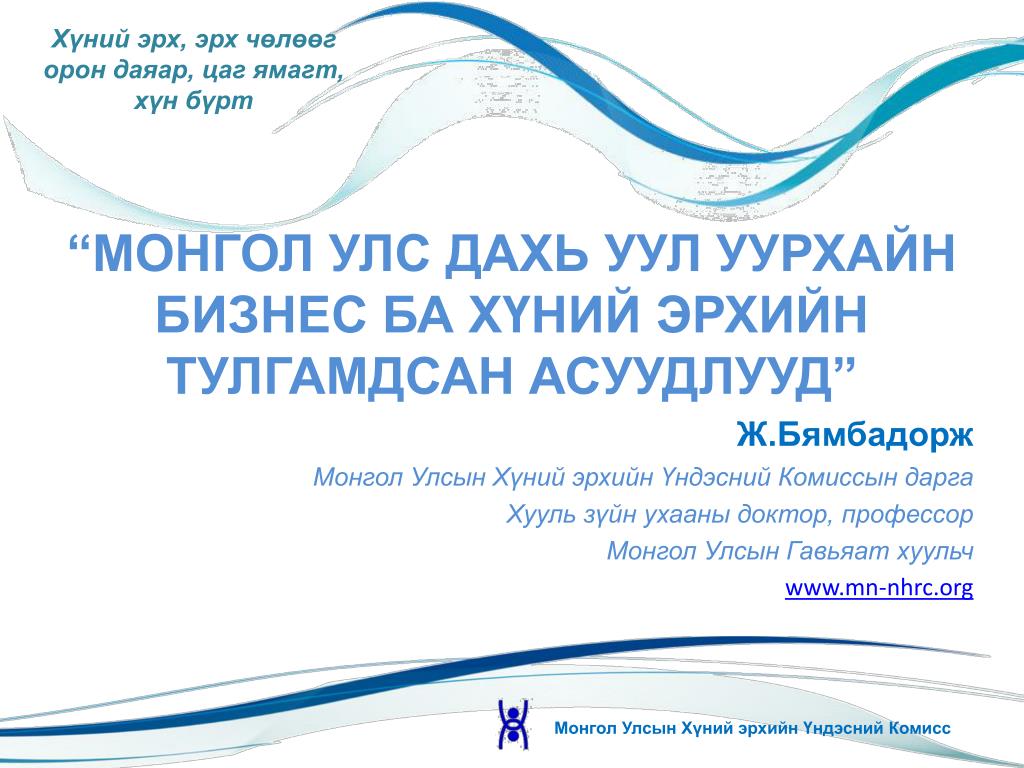 Хүний эрх, эрх чөлөөг орон даяар, цаг ямагт, хүн бүрт

“МОНГОЛ УЛС ДАХЬ УУЛ УУРХАЙН БИЗНЕС БА ХҮНИЙ ЭРХИЙН ТУЛГАМДСАН АСУУДЛУУД”

Ж.Бямбадорж

Монгол Улсын Хүний эрхийн Үндэсний Комиссын дарга

Хууль зүйн ухааны доктор, профессор

Монгол Улсын Гавьяат хуульч

www.mn-nhrc.org

Монгол Улсын Хүний эрхийн Үндэсний Комисс